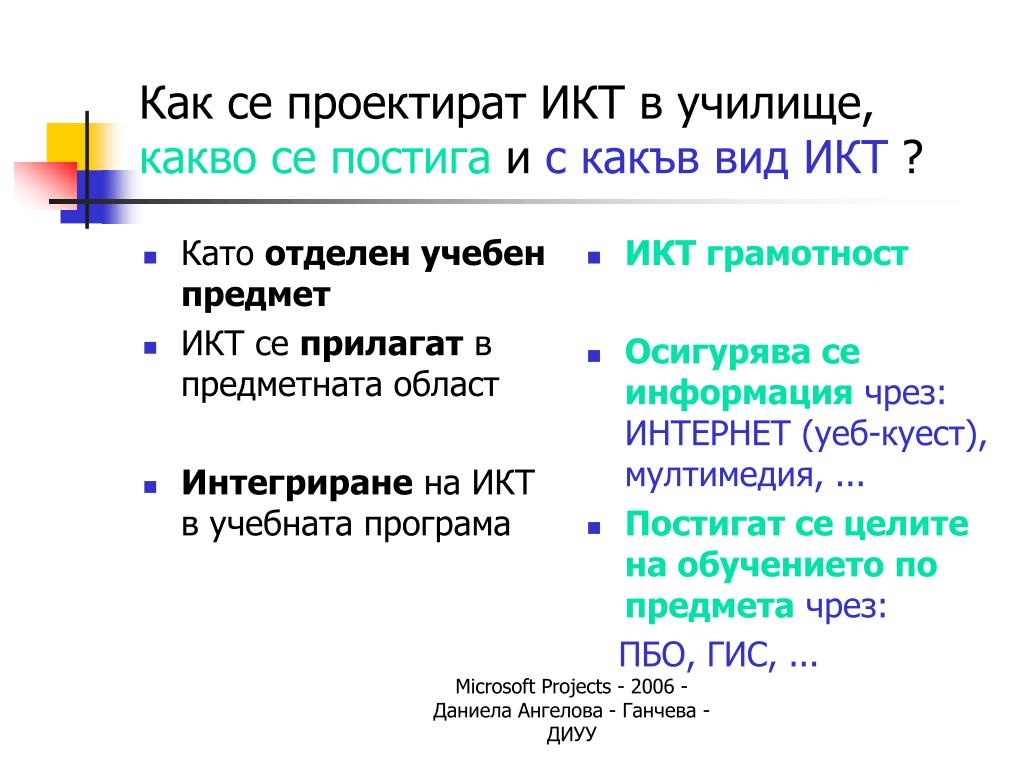 Как се проектират ИКТ в училище, какво се постига и с какъв вид ИКТ ?

- Като отделен учебен предмет
- ИКТ се прилагат в предметната област
- Интегриране на ИКТ в учебната програма

- ИКТ грамотност
- Осигурява се информация чрез: ИНТЕРНЕТ (уеб-куест), мултимедия, ...
- Постигат се целите на обучението по предмета чрез:

ПБО, ГИС, ...

Microsoft Projects - 2006 - Даниела Ангелова - Ганчева - ДИУУ